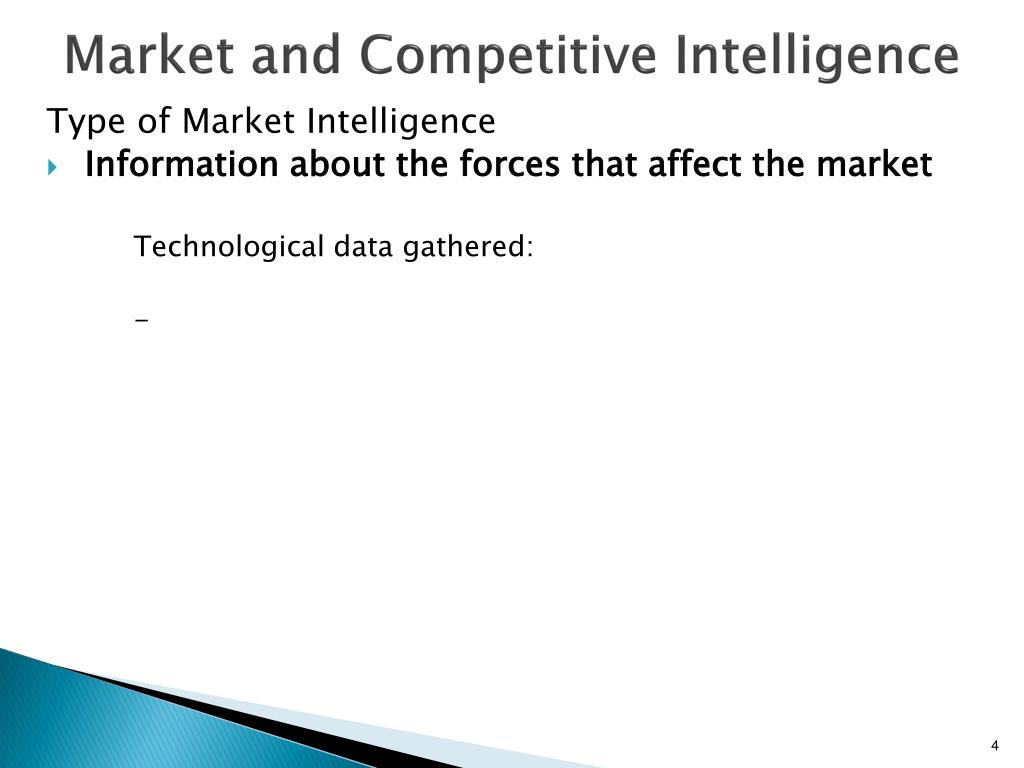 Market and Competitive Intelligence

Type of Market Intelligence

Information about the forces that affect the market

Technological data gathered:

-

4